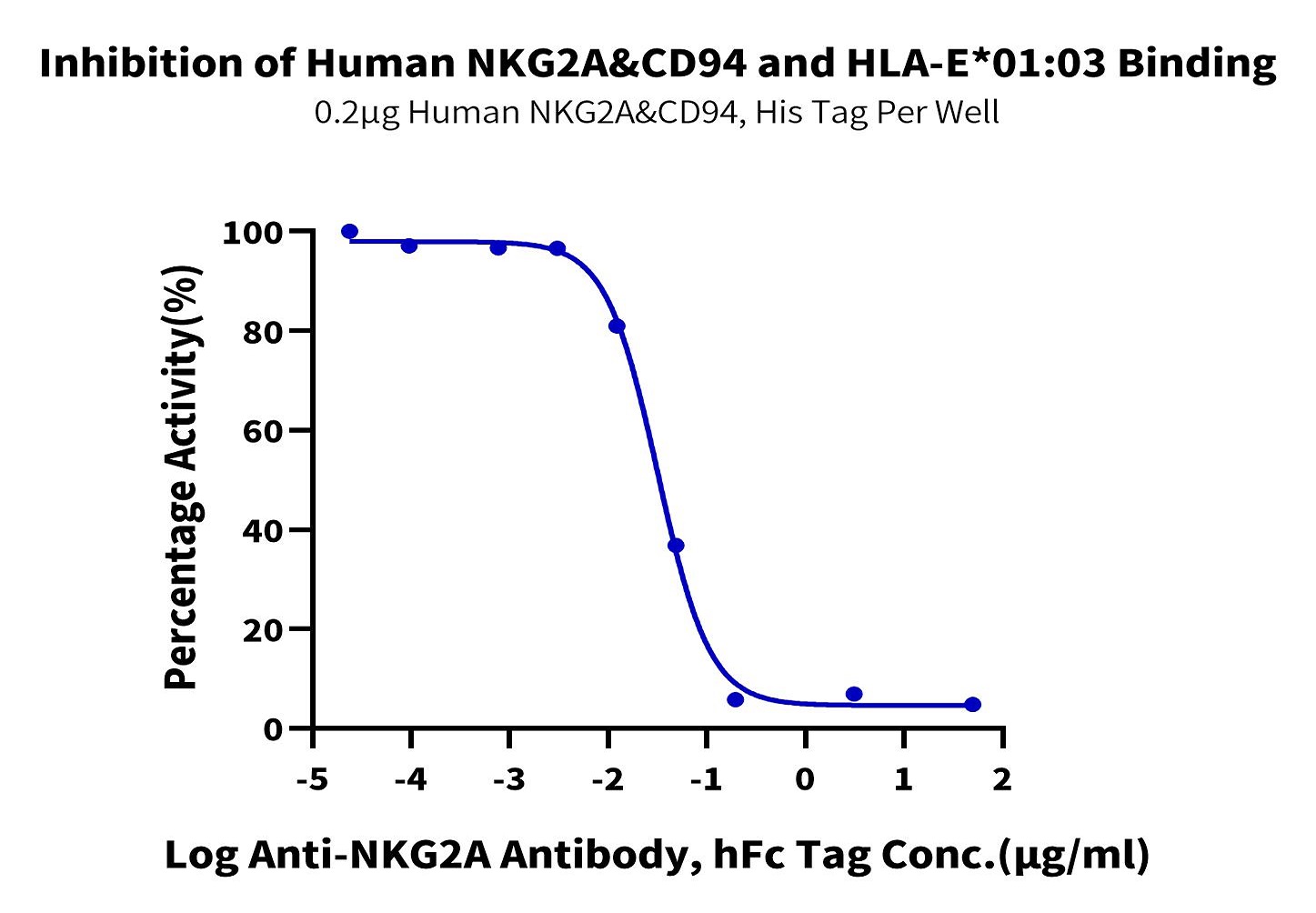 Inhibition of Human NKG2A&CD94 and HLA-E*01:03 Binding
0.2μg Human NKG2A&CD94, His Tag Per Well

Percentage Activity(%)

100
80
60
40
20
0

-5
-4
-3
-2
-1
0
1
2

Log Anti-NKG2A Antibody, hFc Tag Conc.(μg/ml)